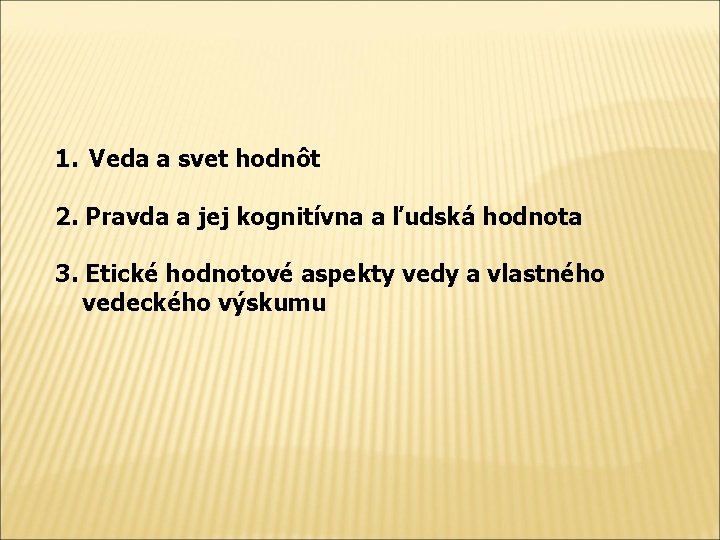 1. Veda a svet hodnôt

2. Pravda a jej kognitívna a ľudská hodnota

3. Etické hodnotové aspekty vedy a vlastného vedeckého výskumu